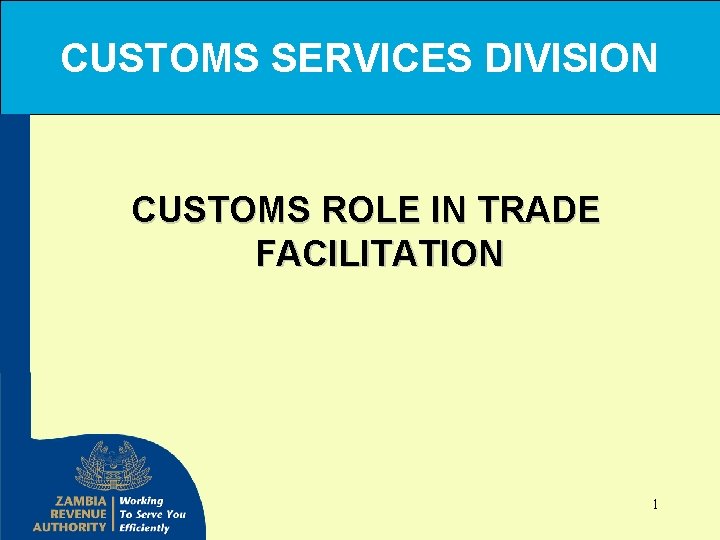 CUSTOMS SERVICES DIVISION

CUSTOMS ROLE IN TRADE FACILITATION

ZAMBIA REVENUE AUTHORITY

Working To Serve You Efficiently

1